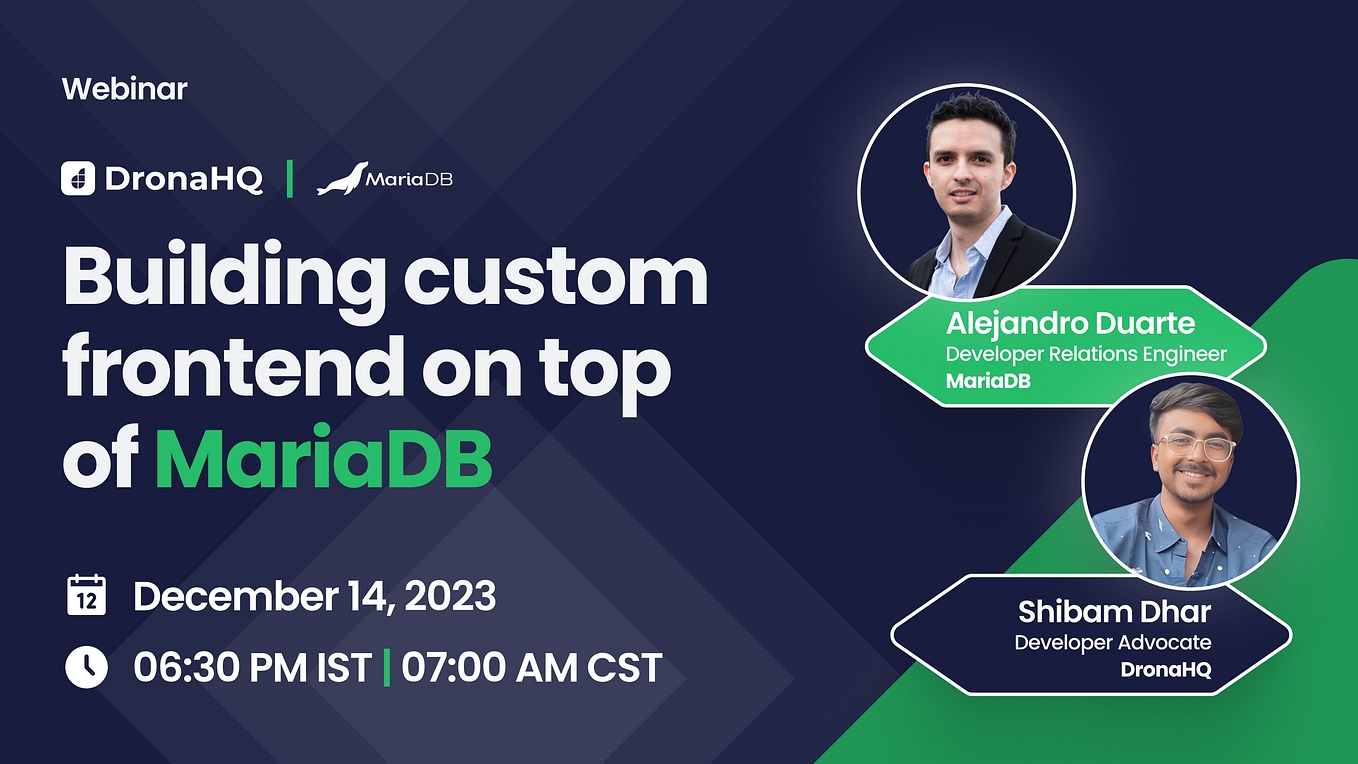 Webinar

DronaHQ | MariaDB

Building custom frontend on top of MariaDB

12 December 14, 2023

06:30 PM IST | 07:00 AM CST

Alejandro Duarte
Developer Relations Engineer
MariaDB

Shibam Dhar
Developer Advocate
DronaHQ